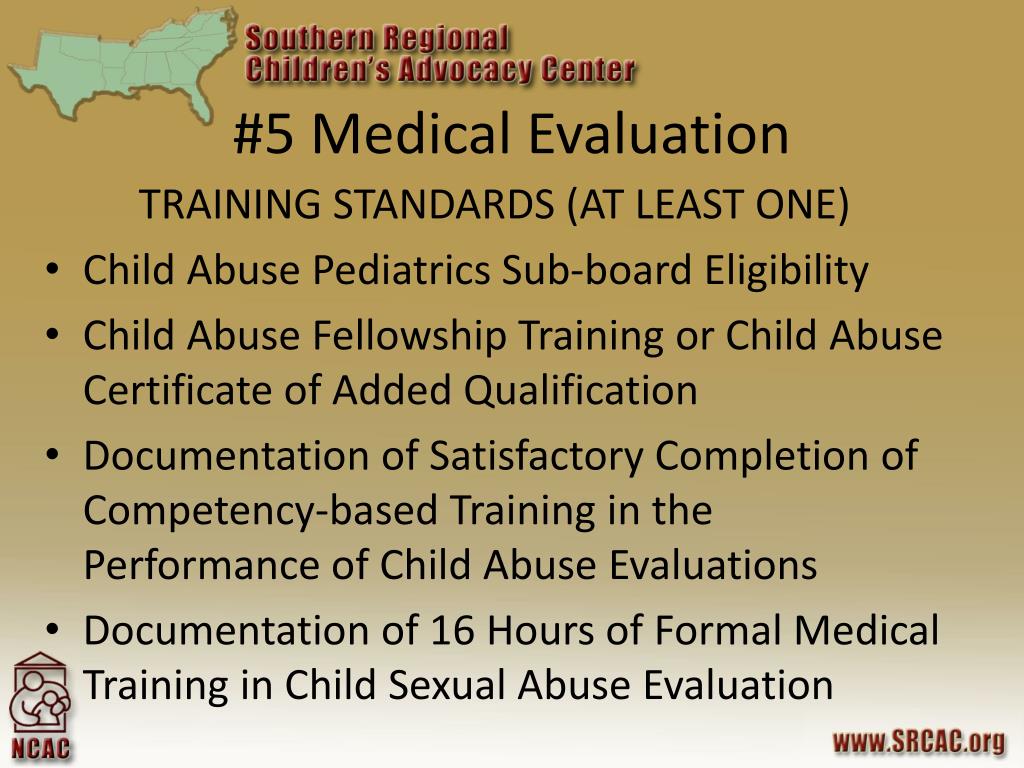 Southern Regional
Children's Advocacy Center

#5 Medical Evaluation

TRAINING STANDARDS (AT LEAST ONE)

• Child Abuse Pediatrics Sub-board Eligibility
• Child Abuse Fellowship Training or Child Abuse Certificate of Added Qualification
• Documentation of Satisfactory Completion of Competency-based Training in the Performance of Child Abuse Evaluations
• Documentation of 16 Hours of Formal Medical Training in Child Sexual Abuse Evaluation

NCAC

www.SRCAC.org